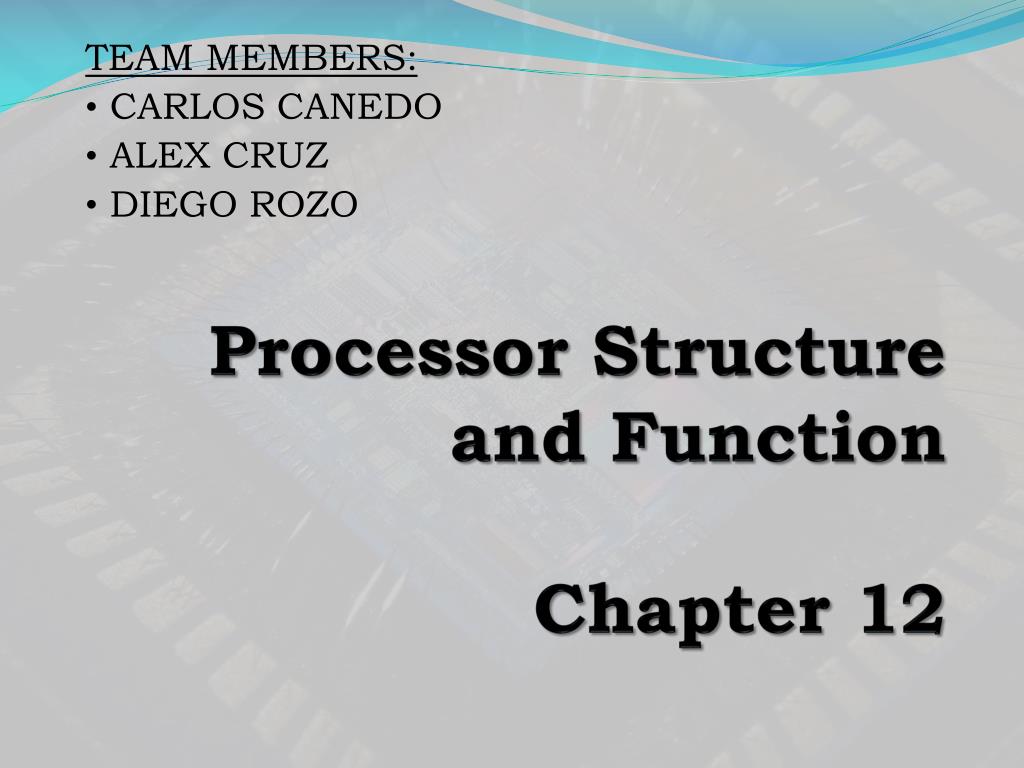 TEAM MEMBERS:
• CARLOS CANEDO
• ALEX CRUZ
• DIEGO ROZO

Processor Structure and Function

Chapter 12